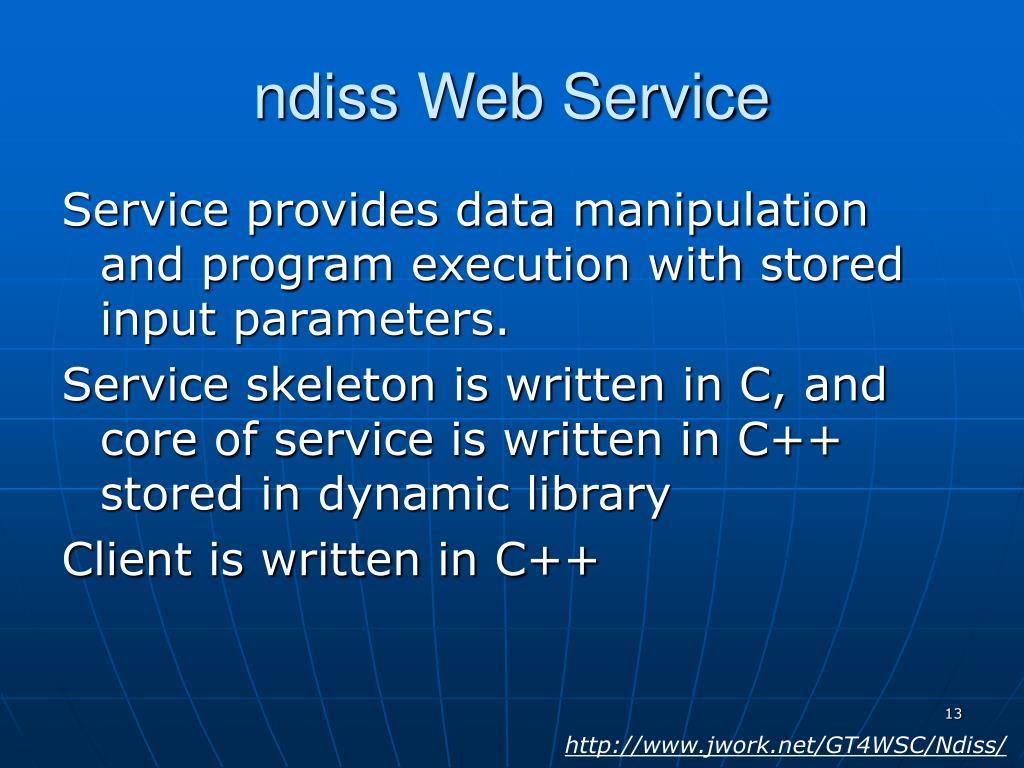 ndiss Web Service

Service provides data manipulation and program execution with stored input parameters.

Service skeleton is written in C, and core of service is written in C++ stored in dynamic library

Client is written in C++

13

http://www.jwork.net/GT4WSC/Ndiss/